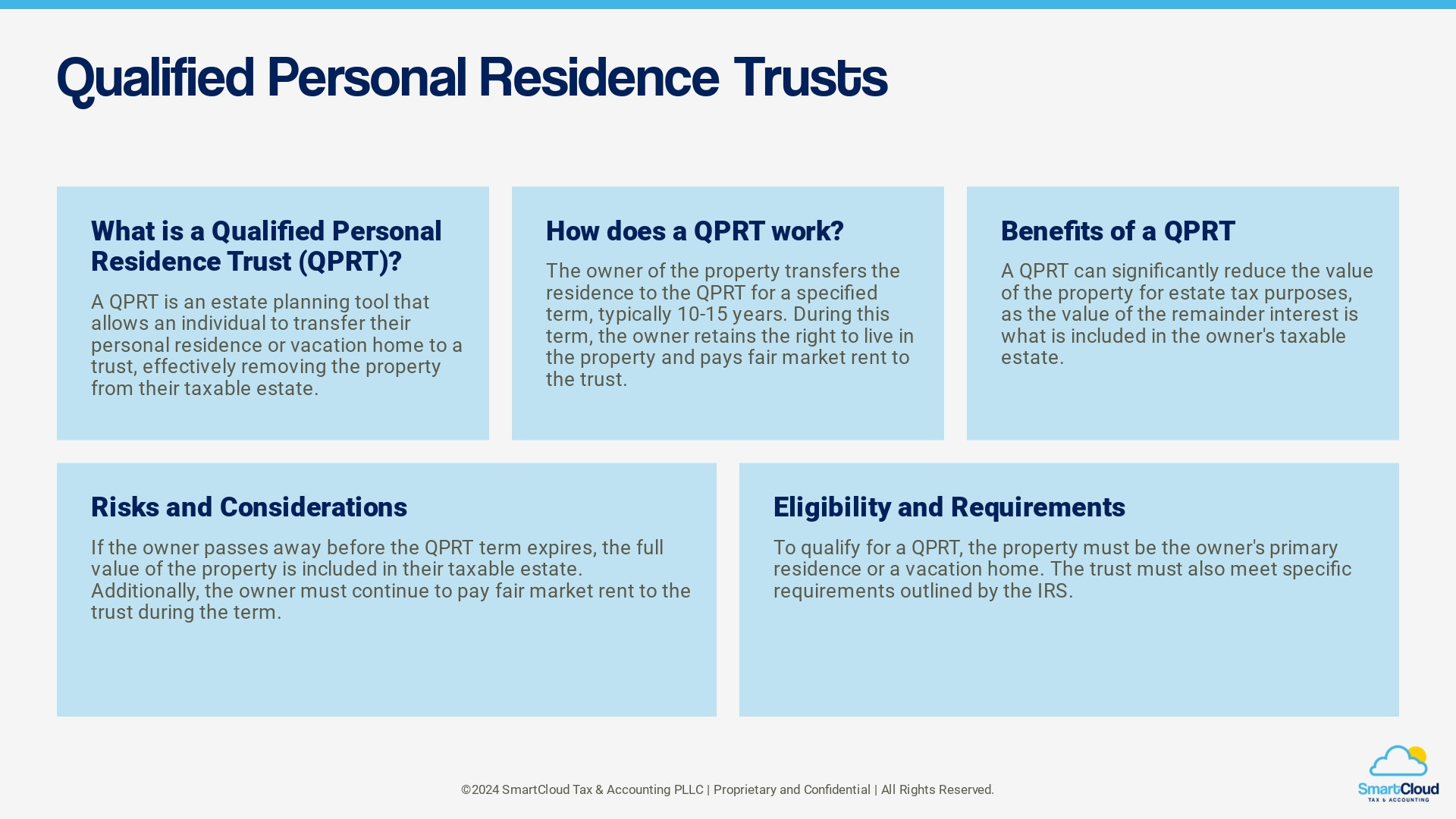 Qualified Personal Residence Trusts

What is a Qualified Personal Residence Trust (QPRT)?

A QPRT is an estate planning tool that allows an individual to transfer their personal residence or vacation home to a trust, effectively removing the property from their taxable estate.

How does a QPRT work?

The owner of the property transfers the residence to the QPRT for a specified term, typically 10-15 years. During this term, the owner retains the right to live in the property and pays fair market rent to the trust.

Benefits of a QPRT

A QPRT can significantly reduce the value of the property for estate tax purposes, as the value of the remainder interest is what is included in the owner's taxable estate.

Risks and Considerations

If the owner passes away before the QPRT term expires, the full value of the property is included in their taxable estate. Additionally, the owner must continue to pay fair market rent to the trust during the term.

Eligibility and Requirements

To qualify for a QPRT, the property must be the owner's primary residence or a vacation home. The trust must also meet specific requirements outlined by the IRS.

©2024 SmartCloud Tax & Accounting PLLC | Proprietary and Confidential | All Rights Reserved.

SmartCloud
TAX & ACCOUNTING